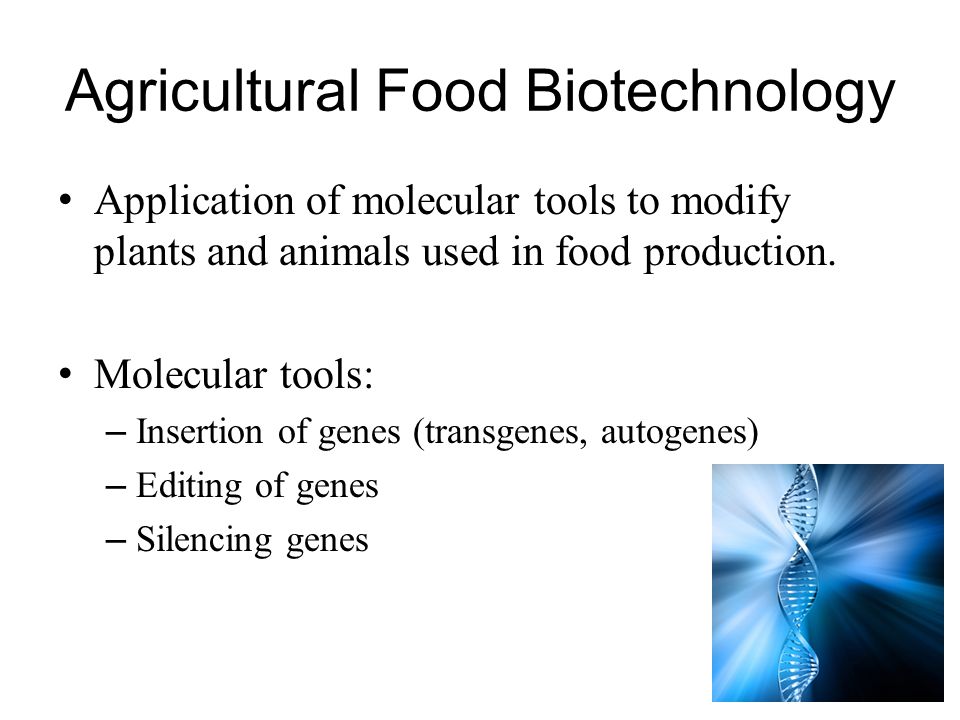 Agricultural Food Biotechnology

• Application of molecular tools to modify plants and animals used in food production.

• Molecular tools:
– Insertion of genes (transgenes, autogenes)
– Editing of genes
– Silencing genes